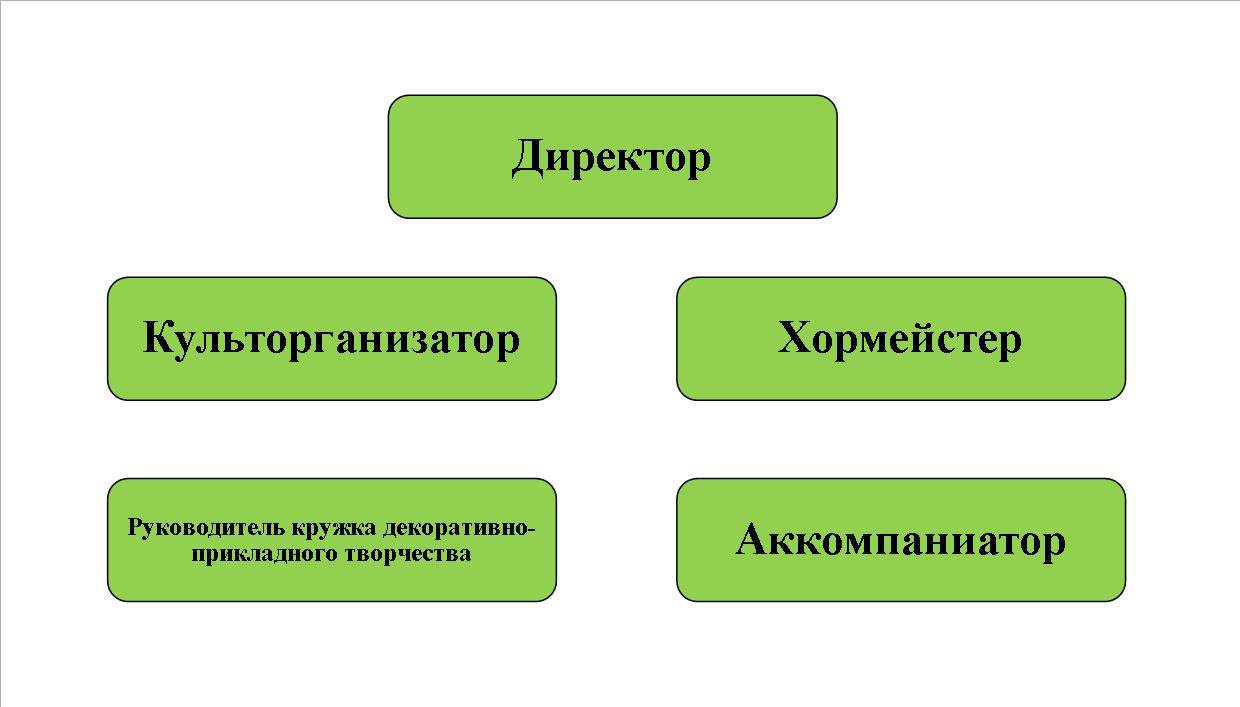 Директор

Культорганизатор

Хормейстер

Руководитель кружка декоративно-прикладного творчества

Аккомпаниатор